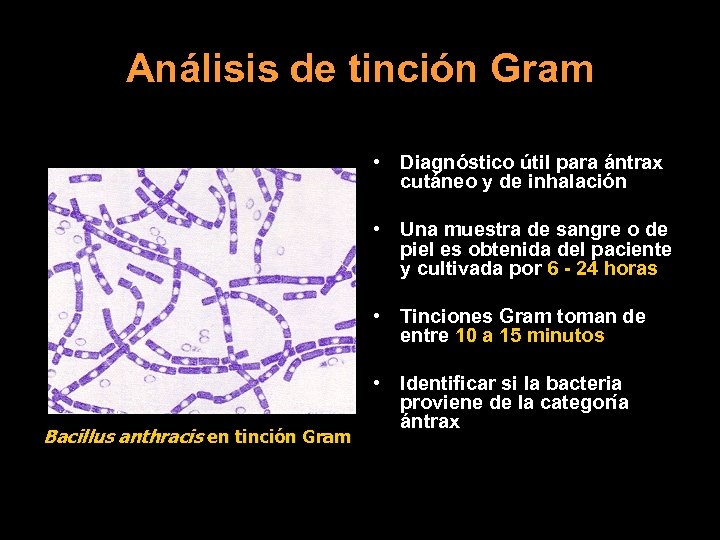 Análisis de tinción Gram

Bacillus anthracis en tinción Gram

• Diagnóstico útil para ántrax cutáneo y de inhalación

• Una muestra de sangre o de piel es obtenida del paciente y cultivada por 6 - 24 horas

• Tinciones Gram toman de entre 10 a 15 minutos

• Identificar si la bacteria proviene de la categoría ántrax